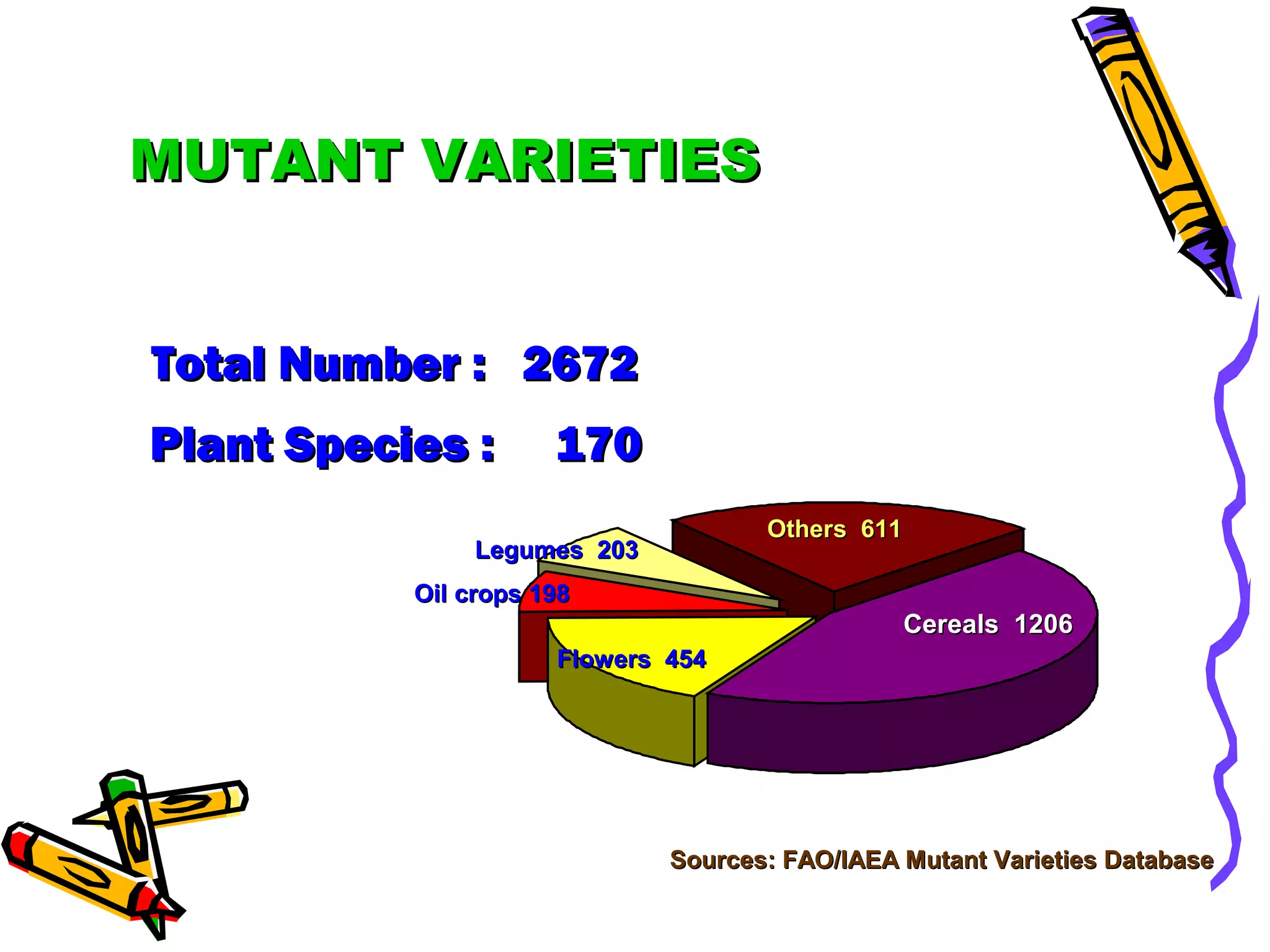 MUTANT VARIETIES

Total Number : 2672

Plant Species : 170

Others 611

Legumes 203

Oil crops 198

Cereals 1206

Flowers 454

Sources: FAO/IAEA Mutant Varieties Database